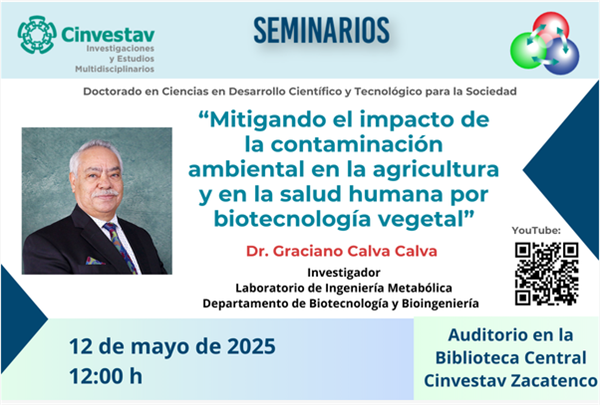 Cinvestav
Investigaciones y Estudios Multidisciplinarios

SEMINARIOS

Doctorado en Ciencias en Desarrollo Científico y Tecnológico para la Sociedad

“Mitigando el impacto de la contaminación ambiental en la agricultura y en la salud humana por biotecnología vegetal”

Dr. Graciano Calva Calva

Investigador
Laboratorio de Ingeniería Metabólica
Departamento de Biotecnología y Bioingeniería

YouTube:

12 de mayo de 2025
12:00 h

Auditorio en la Biblioteca Central Cinvestav Zacatenco